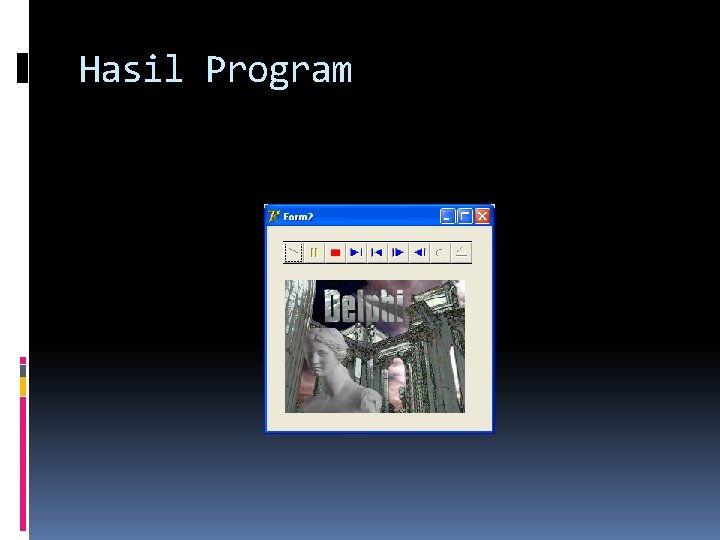 Hasil Program

Form2

Delphi